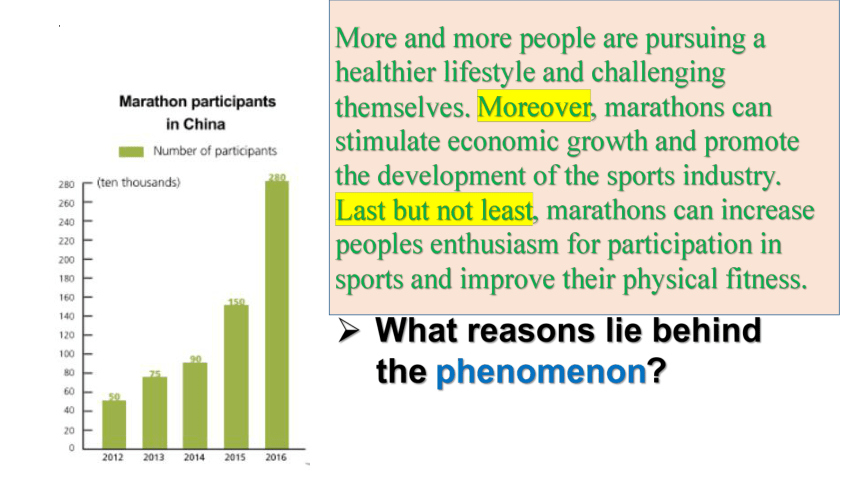 Marathon participants in China

Number of participants

(ten thousands)

280
260
240
220
200
180
160
140
120
100
80
60
40
20
0

50
75
90
150
280

2012
2013
2014
2015
2016

More and more people are pursuing a healthier lifestyle and challenging themselves. Moreover, marathons can stimulate economic growth and promote the development of the sports industry. Last but not least, marathons can increase peoples enthusiasm for participation in sports and improve their physical fitness.

➢ What reasons lie behind the phenomenon?